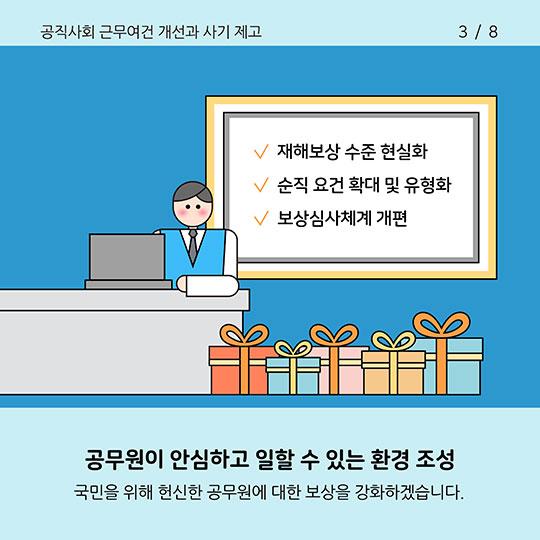 공직사회 근무여건 개선과 사기 제고

3 / 8

✓ 재해보상 수준 현실화
✓ 순직 요건 확대 및 유형화
✓ 보상심사체계 개편

공무원이 안심하고 일할 수 있는 환경 조성

국민을 위해 헌신한 공무원에 대한 보상을 강화하겠습니다.